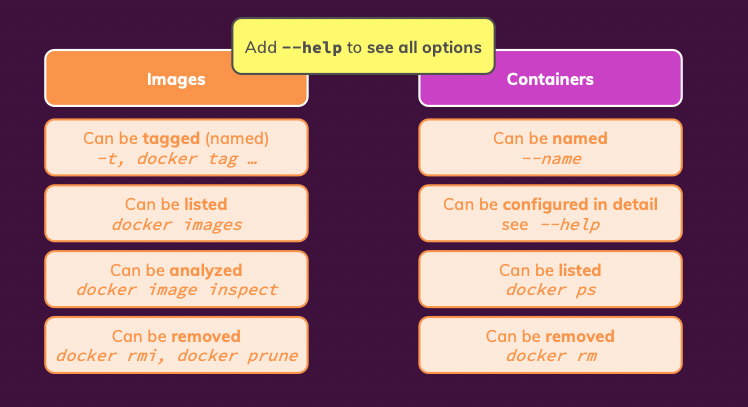 Add --help to see all options

Images

Can be tagged (named)
-t, docker tag …

Can be listed
docker images

Can be analyzed
docker image inspect

Can be removed
docker rmi, docker prune

Containers

Can be named
--name

Can be configured in detail
see --help

Can be listed
docker ps

Can be removed
docker rm